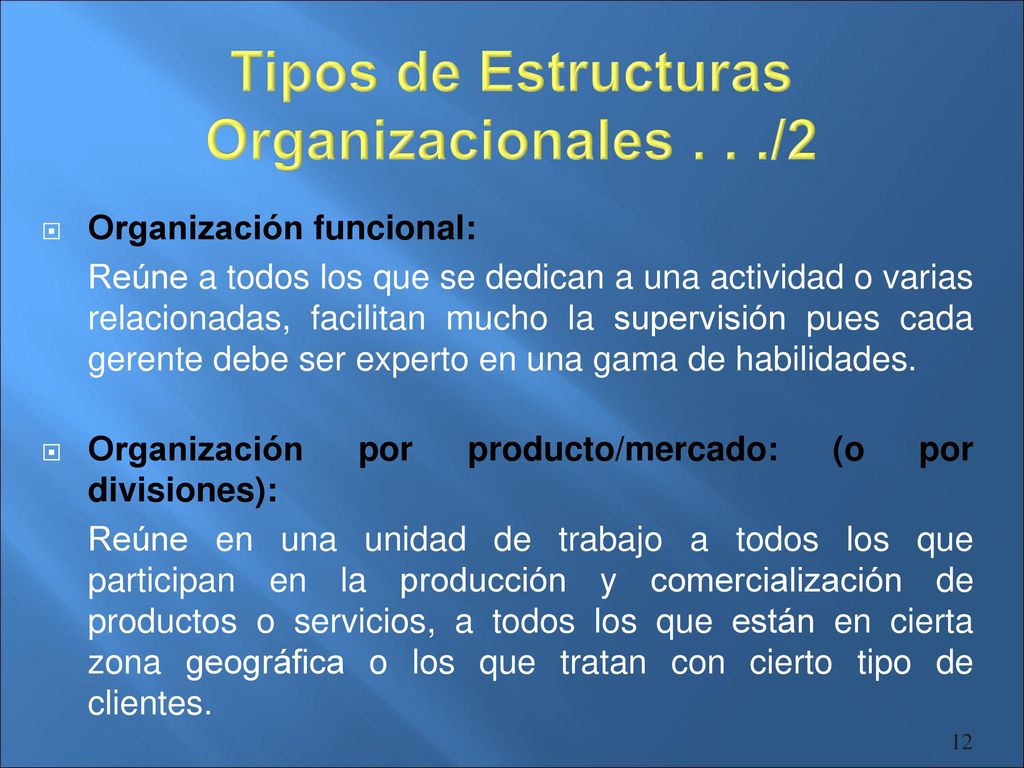 Tipos de Estructuras Organizacionales . . ./2

Organización funcional:

Reúne a todos los que se dedican a una actividad o varias relacionadas, facilitan mucho la supervisión pues cada gerente debe ser experto en una gama de habilidades.

Organización por producto/mercado: (o por divisiones):

Reúne en una unidad de trabajo a todos los que participan en la producción y comercialización de productos o servicios, a todos los que están en cierta zona geográfica o los que tratan con cierto tipo de clientes.

12